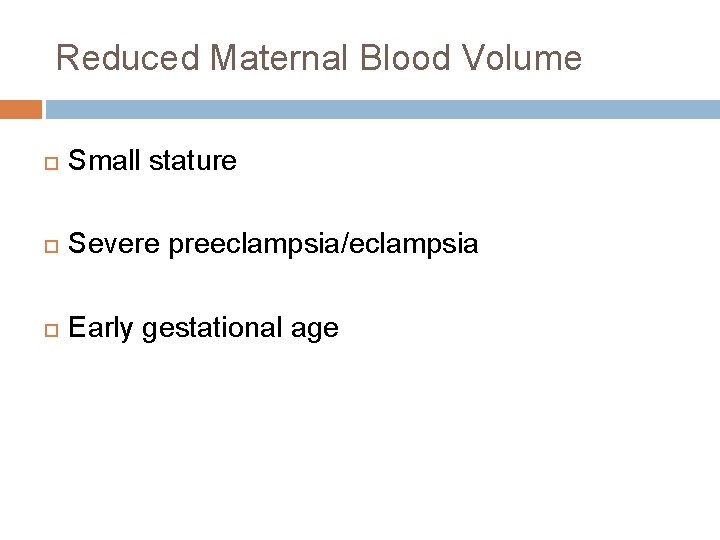 Reduced Maternal Blood Volume

Small stature

Severe preeclampsia/eclampsia

Early gestational age